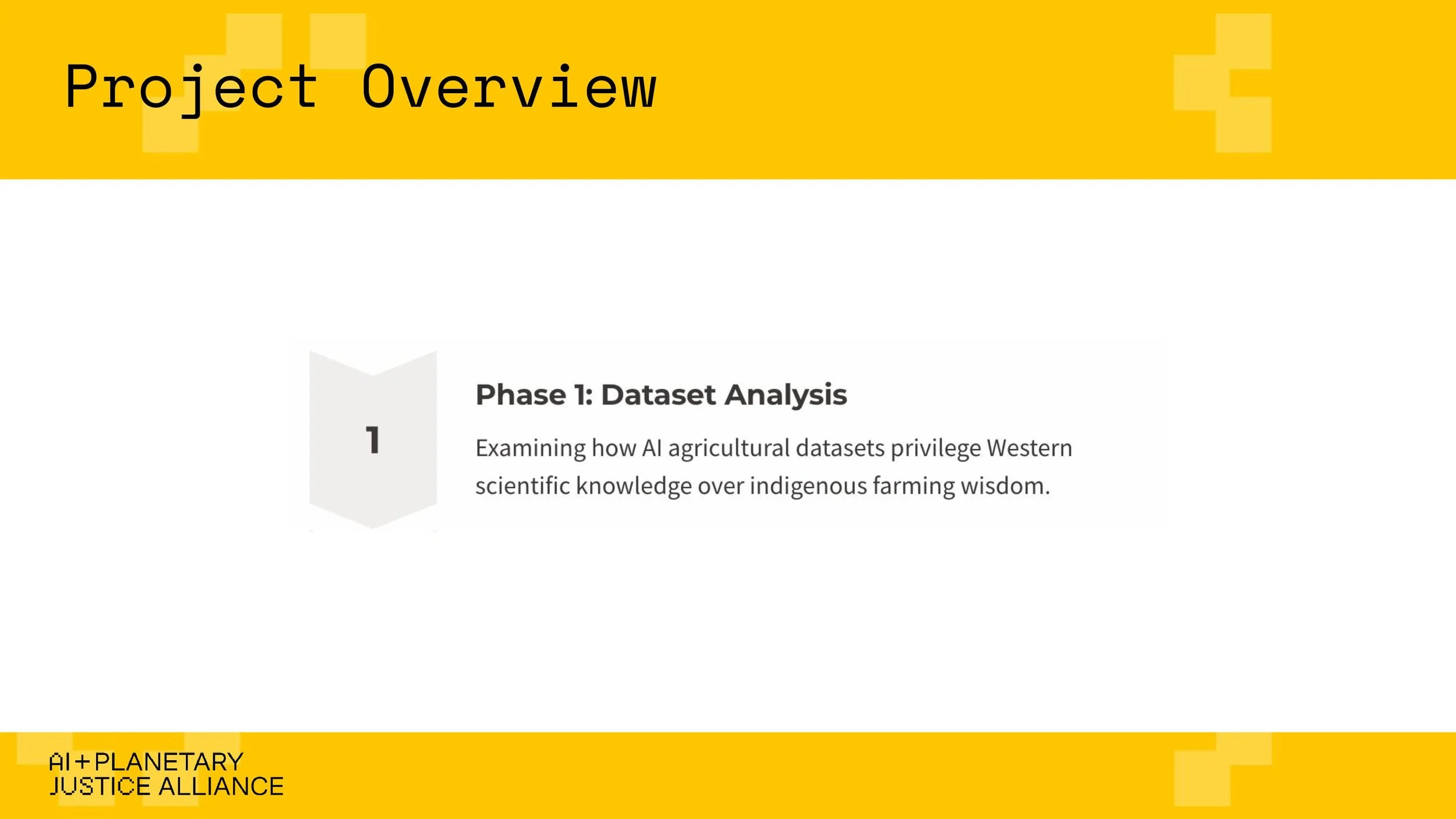 Project Overview

1

Phase 1: Dataset Analysis

Examining how AI agricultural datasets privilege Western scientific knowledge over indigenous farming wisdom.

AI+PLANETARY
JUSTICE ALLIANCE